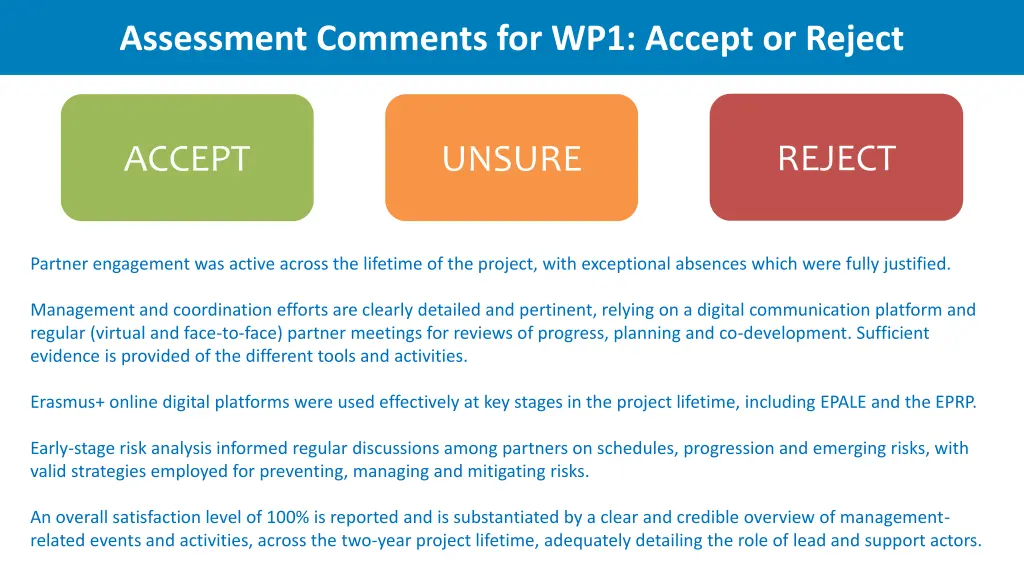 Assessment Comments for WP1: Accept or Reject

ACCEPT

UNSURE

REJECT

Partner engagement was active across the lifetime of the project, with exceptional absences which were fully justified.

Management and coordination efforts are clearly detailed and pertinent, relying on a digital communication platform and regular (virtual and face-to-face) partner meetings for reviews of progress, planning and co-development. Sufficient evidence is provided of the different tools and activities.

Erasmus+ online digital platforms were used effectively at key stages in the project lifetime, including EPALE and the EPRP.

Early-stage risk analysis informed regular discussions among partners on schedules, progression and emerging risks, with valid strategies employed for preventing, managing and mitigating risks.

An overall satisfaction level of 100% is reported and is substantiated by a clear and credible overview of management-related events and activities, across the two-year project lifetime, adequately detailing the role of lead and support actors.